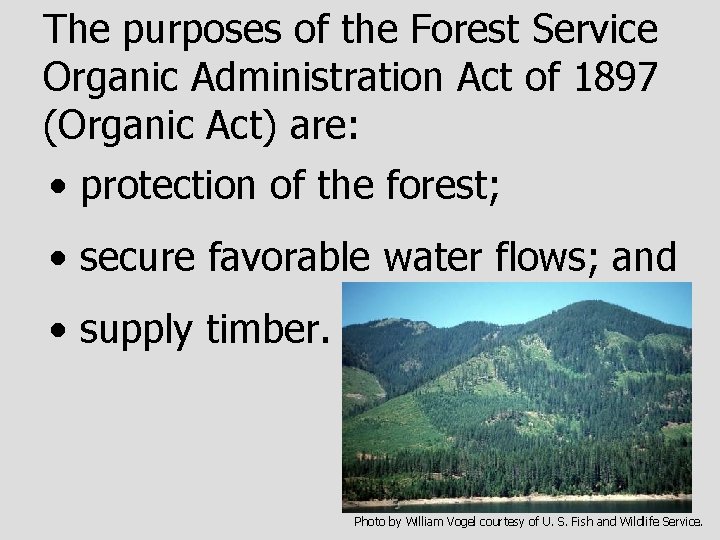 The purposes of the Forest Service Organic Administration Act of 1897 (Organic Act) are:

• protection of the forest;

• secure favorable water flows; and

• supply timber.

Photo by William Vogel courtesy of U. S. Fish and Wildlife Service.